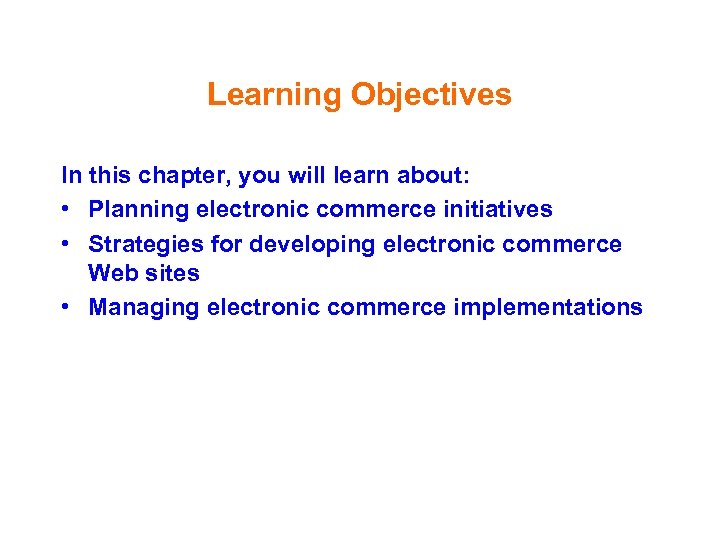 Learning Objectives

In this chapter, you will learn about:
• Planning electronic commerce initiatives
• Strategies for developing electronic commerce Web sites
• Managing electronic commerce implementations